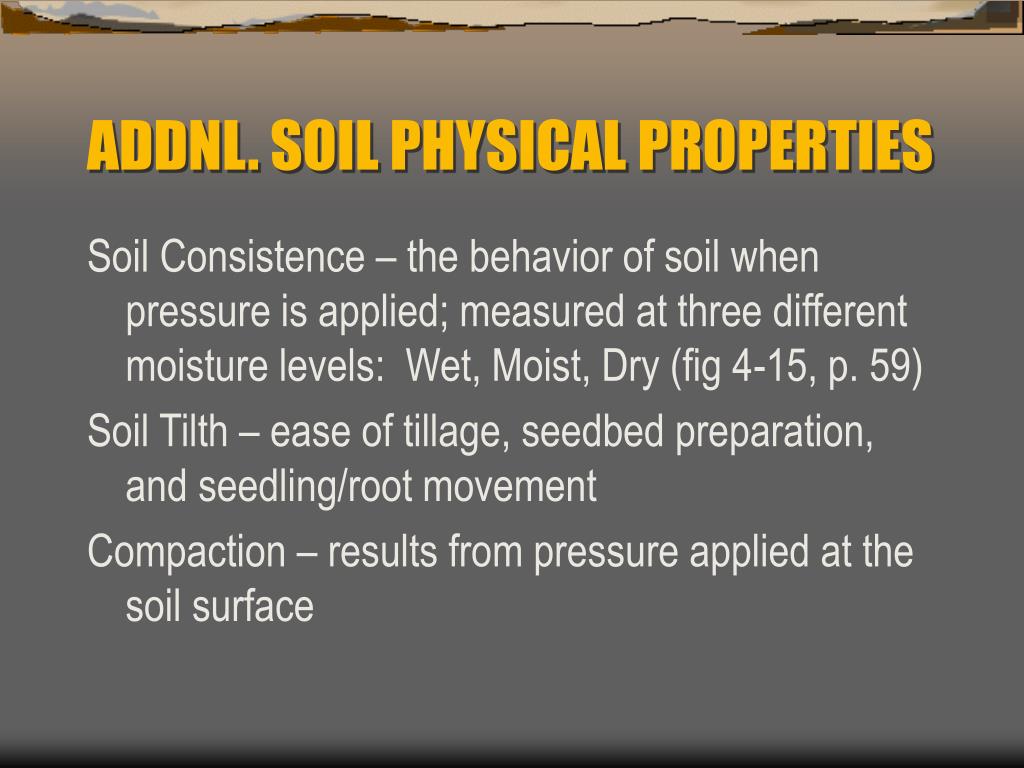 ADDNL. SOIL PHYSICAL PROPERTIES

Soil Consistence – the behavior of soil when pressure is applied; measured at three different moisture levels: Wet, Moist, Dry (fig 4-15, p. 59)

Soil Tilth – ease of tillage, seedbed preparation, and seedling/root movement

Compaction – results from pressure applied at the soil surface